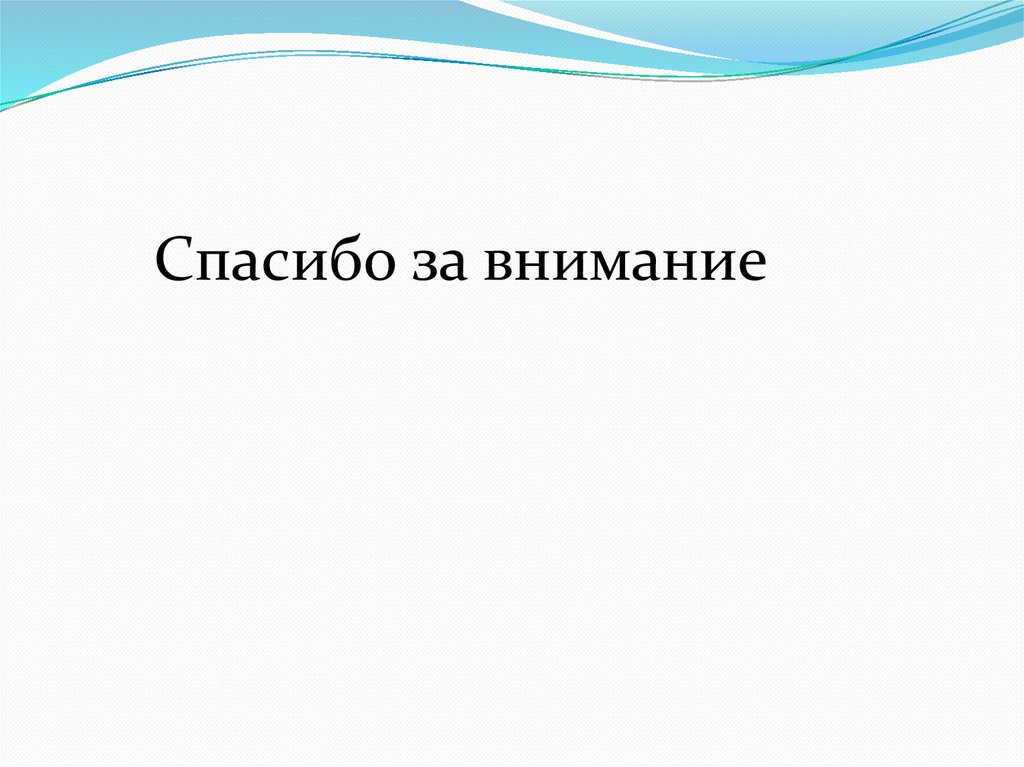 Спасибо за внимание